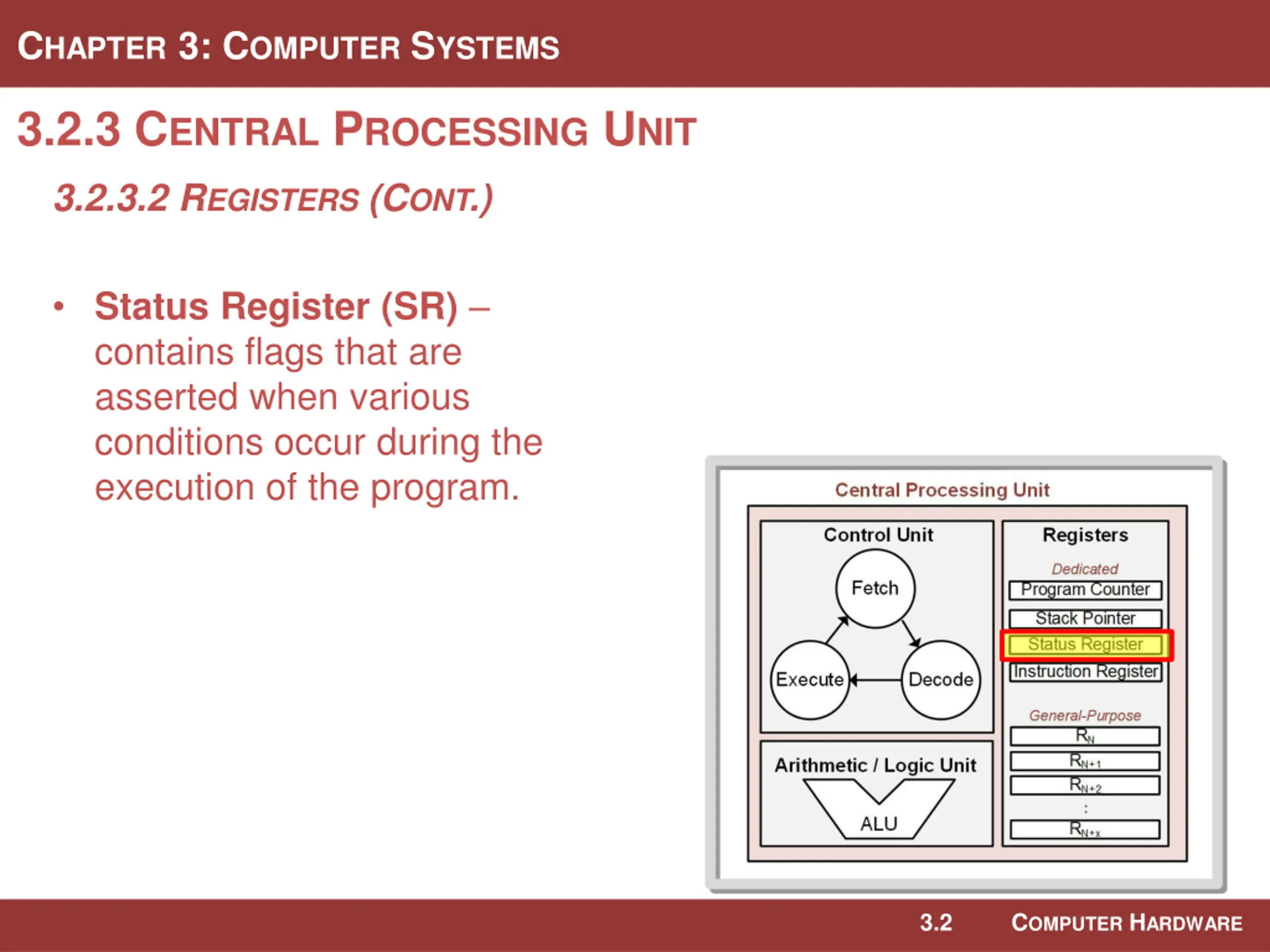 CHAPTER 3: COMPUTER SYSTEMS

3.2.3 CENTRAL PROCESSING UNIT

3.2.3.2 REGISTERS (CONT.)

• Status Register (SR) – contains flags that are asserted when various conditions occur during the execution of the program.

Central Processing Unit

Control Unit

Fetch

Execute

Decode

Arithmetic / Logic Unit

ALU

Registers

Dedicated

Program Counter

Stack Pointer

Status Register

Instruction Register

General-Purpose

$R_N$

$R_{N+1}$

$R_{N+2}$

:

$R_{N+x}$

3.2 COMPUTER HARDWARE